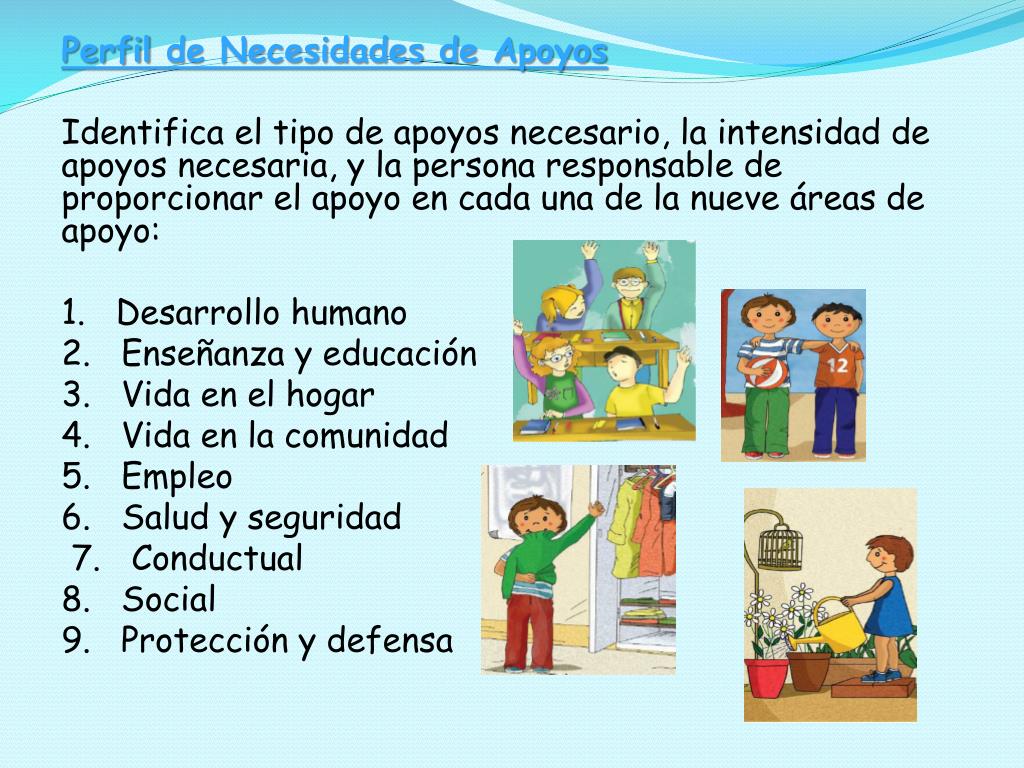 Perfil de Necesidades de Apoyos

Identifica el tipo de apoyos necesario, la intensidad de apoyos necesaria, y la persona responsable de proporcionar el apoyo en cada una de la nueve áreas de apoyo:

1. Desarrollo humano
2. Enseñanza y educación
3. Vida en el hogar
4. Vida en la comunidad
5. Empleo
6. Salud y seguridad
7. Conductual
8. Social
9. Protección y defensa

12